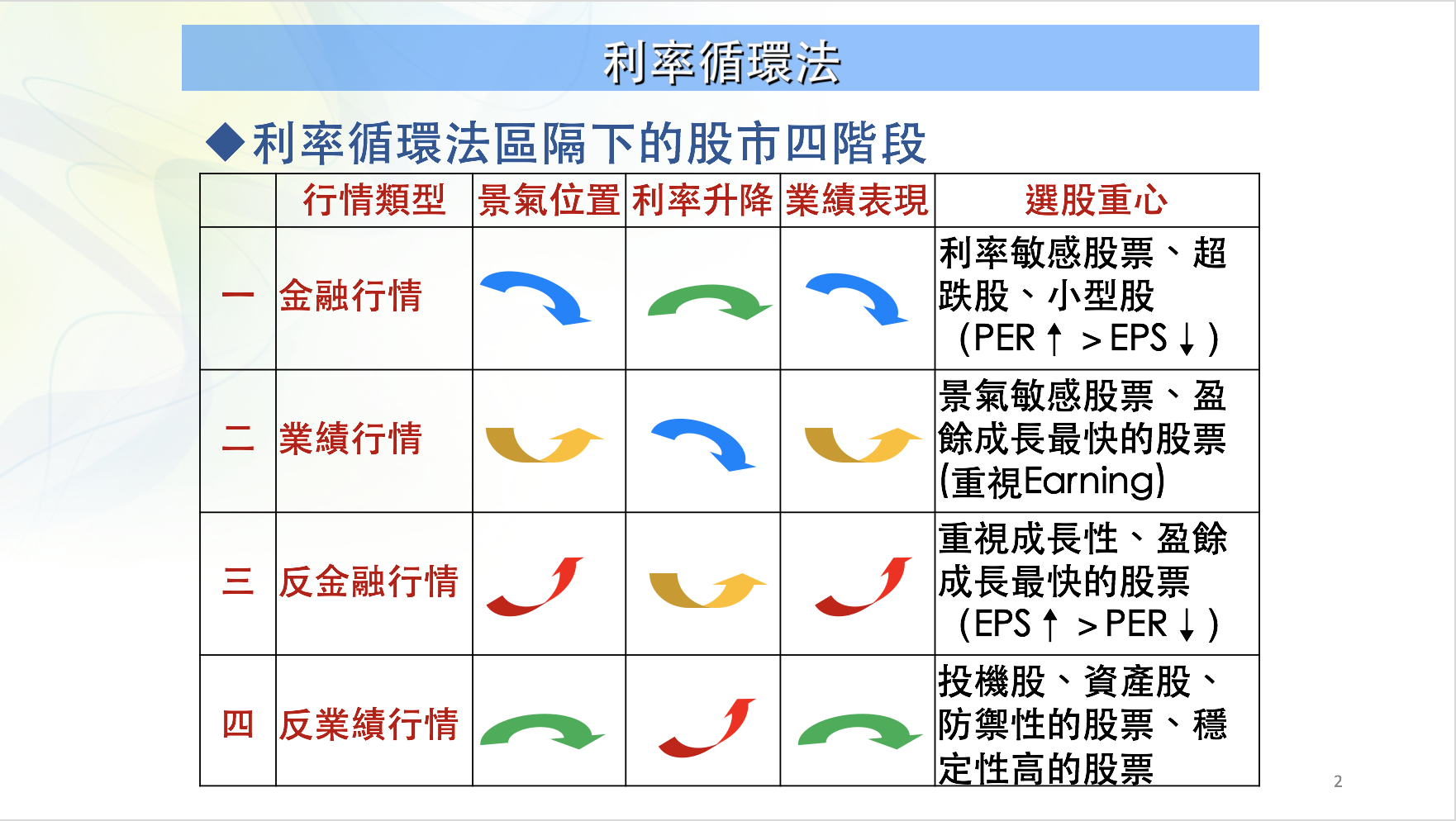 利率循環法

◆利率循環法區隔下的股市四階段

| | 行情類型 | 景氣位置 | 利率升降 | 業績表現 | 選股重心 |
|---|---|---|---|---|---|
| 一 | 金融行情 | | | | 利率敏感股票、超跌股、小型股（PER↑ > EPS↓） |
| 二 | 業績行情 | | | | 景氣敏感股票、盈餘成長最快的股票(重視Earning) |
| 三 | 反金融行情 | | | | 重視成長性、盈餘成長最快的股票（EPS↑ > PER↓） |
| 四 | 反業績行情 | | | | 投機股、資產股、防禦性的股票、穩定性高的股票 |

2